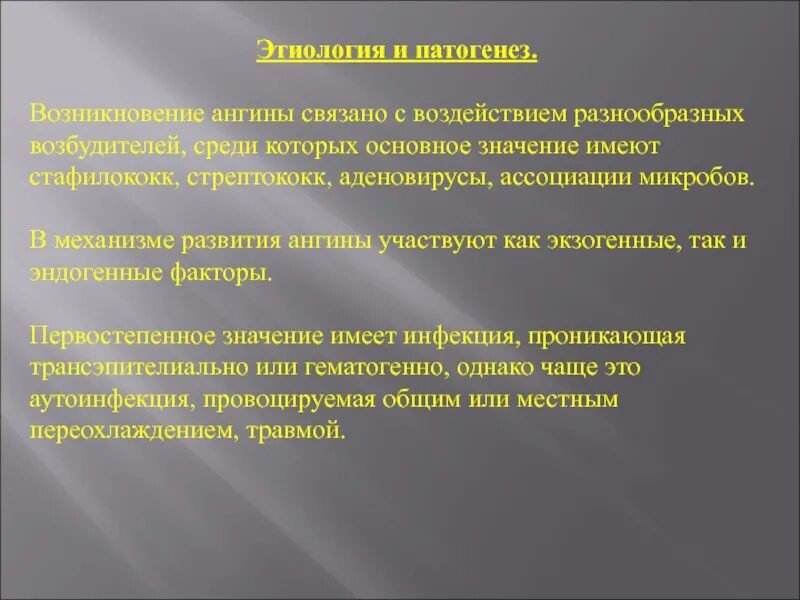 Этиология и патогенез.

Возникновение ангины связано с воздействием разнообразных возбудителей, среди которых основное значение имеют стафилококк, стрептококк, аденовирусы, ассоциации микробов.

В механизме развития ангины участвуют как экзогенные, так и эндогенные факторы.

Первостепенное значение имеет инфекция, проникающая трансэпителиально или гематогенно, однако чаще это аутоинфекция, провоцируемая общим или местным переохлаждением, травмой.